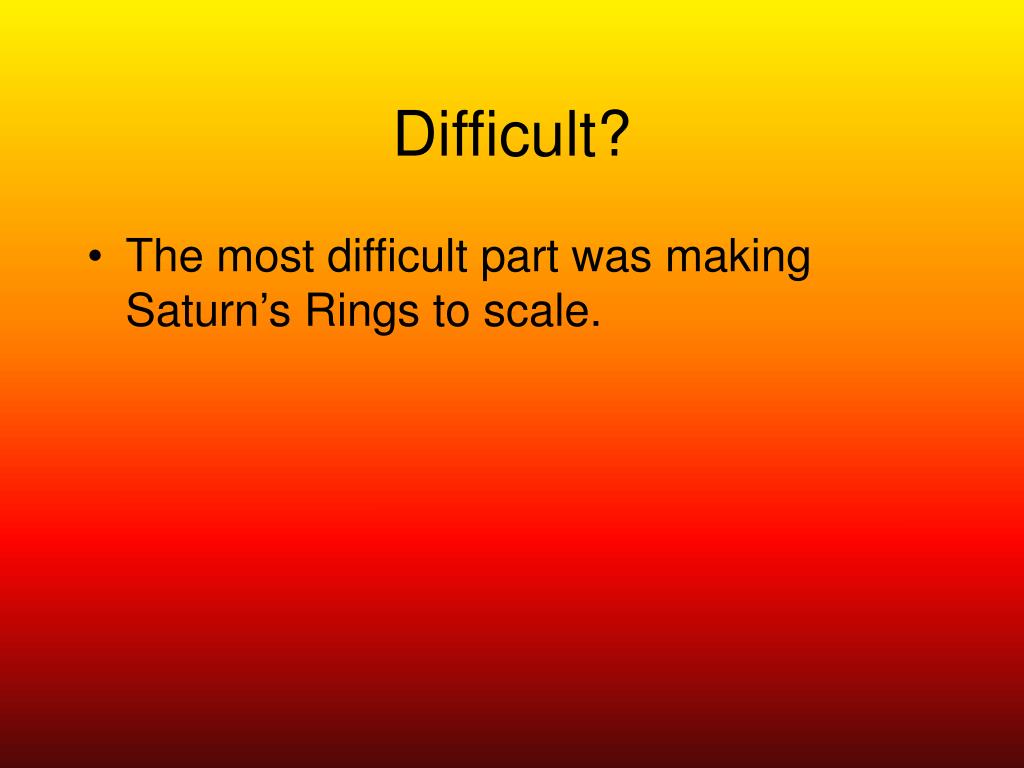 Difficult?

• The most difficult part was making Saturn’s Rings to scale.